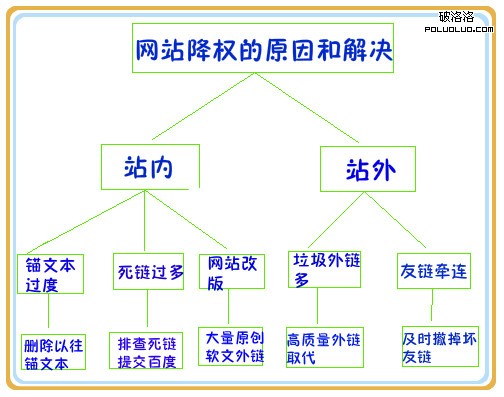 破洛洛
POLUOLUO.COM

网站降权的原因和解决

站内

站外

锚文本过度

死链过多

网站改版

垃圾外链多

友链牵连

删除以往锚文本

排查死链提交百度

大量原创软文外链

高质量外链取代

及时撤掉坏友链